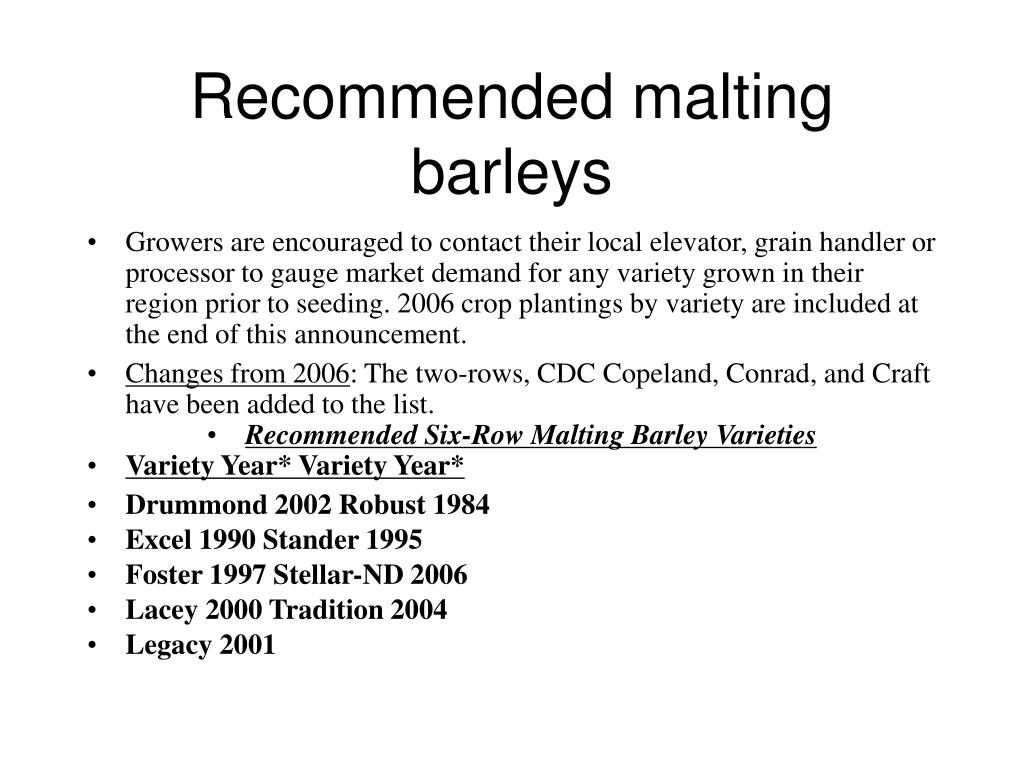 Recommended malting barleys

• Growers are encouraged to contact their local elevator, grain handler or processor to gauge market demand for any variety grown in their region prior to seeding. 2006 crop plantings by variety are included at the end of this announcement.

• Changes from 2006: The two-rows, CDC Copeland, Conrad, and Craft have been added to the list.

• Recommended Six-Row Malting Barley Varieties

• Variety Year* Variety Year*
• Drummond 2002 Robust 1984
• Excel 1990 Stander 1995
• Foster 1997 Stellar-ND 2006
• Lacey 2000 Tradition 2004
• Legacy 2001